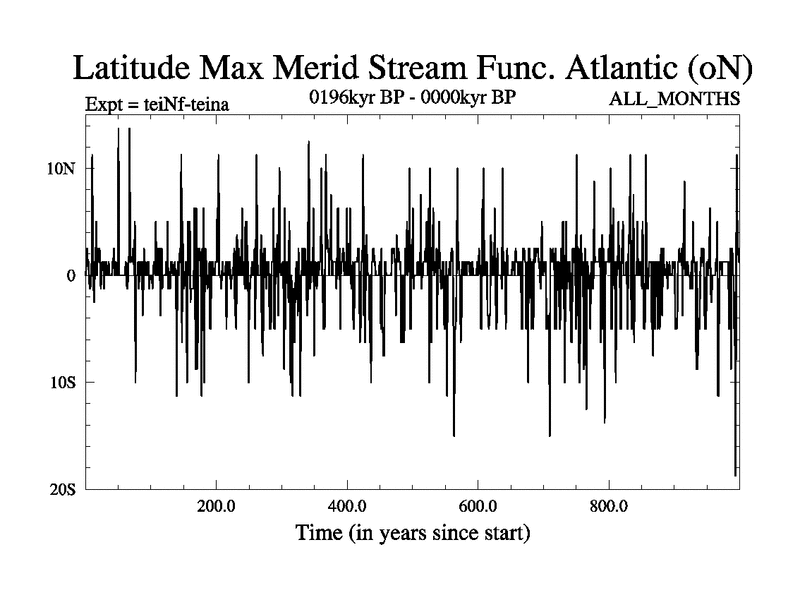 Latitude Max Merid Stream Func. Atlantic (oN)

Expt = teiNf-teina

0196kyr BP - 0000kyr BP

ALL_MONTHS

10N

0

10S

20S

200.0

400.0

600.0

800.0

Time (in years since start)